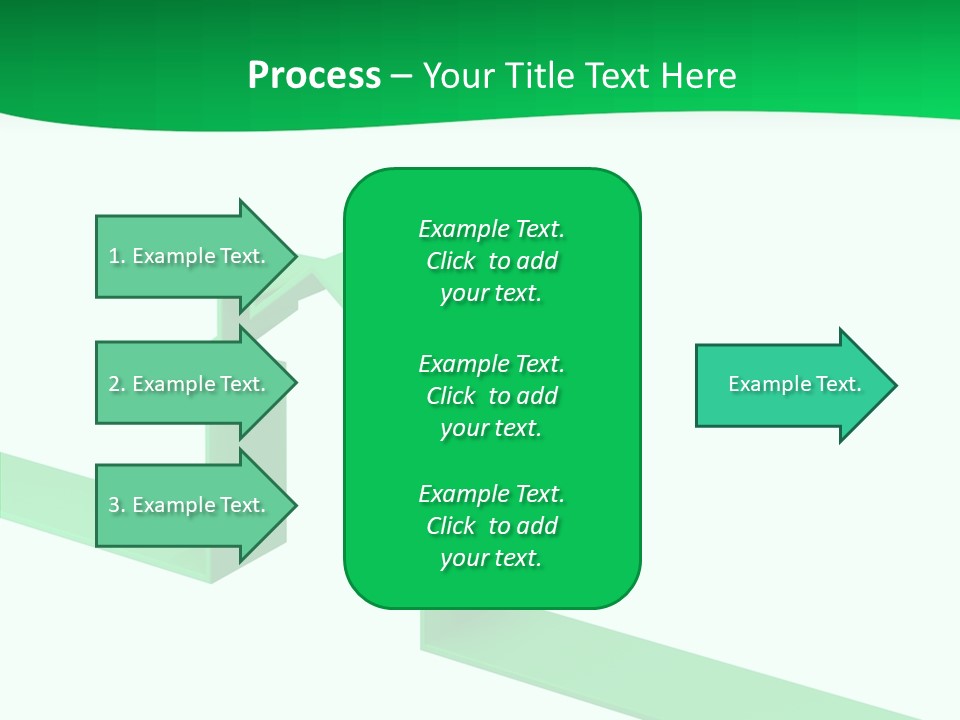 Process – Your Title Text Here

1. Example Text.

2. Example Text.

3. Example Text.

Example Text. Click to add your text.

Example Text. Click to add your text.

Example Text. Click to add your text.

Example Text.